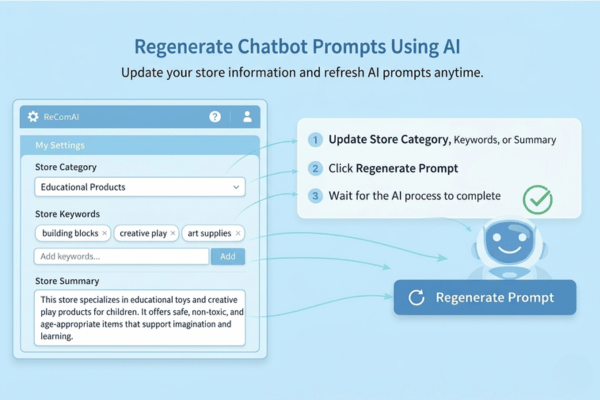 Regenerate Chatbot Prompts Using AI

Update your store information and refresh AI prompts anytime.

ReComAI

My Settings

Store Category

Educational Products

Store Keywords

building blocks ×

creative play ×

art supplies ×

Add keywords...

Add

Store Summary

This store specializes in educational toys and creative play products for children. It offers safe, non-toxic, and age-appropriate items that support imagination and learning.

1 Update Store Category, Keywords, or Summary

2 Click Regenerate Prompt

3 Wait for the AI process to complete

Regenerate Prompt